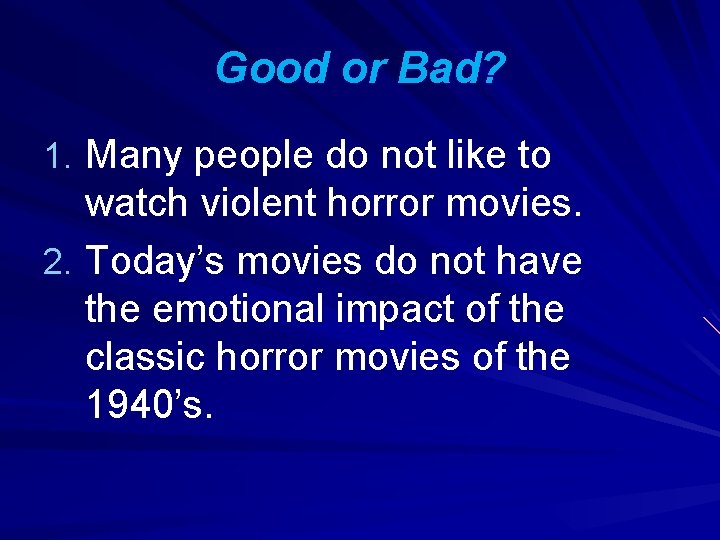 Good or Bad?

1. Many people do not like to watch violent horror movies.
2. Today’s movies do not have the emotional impact of the classic horror movies of the 1940’s.